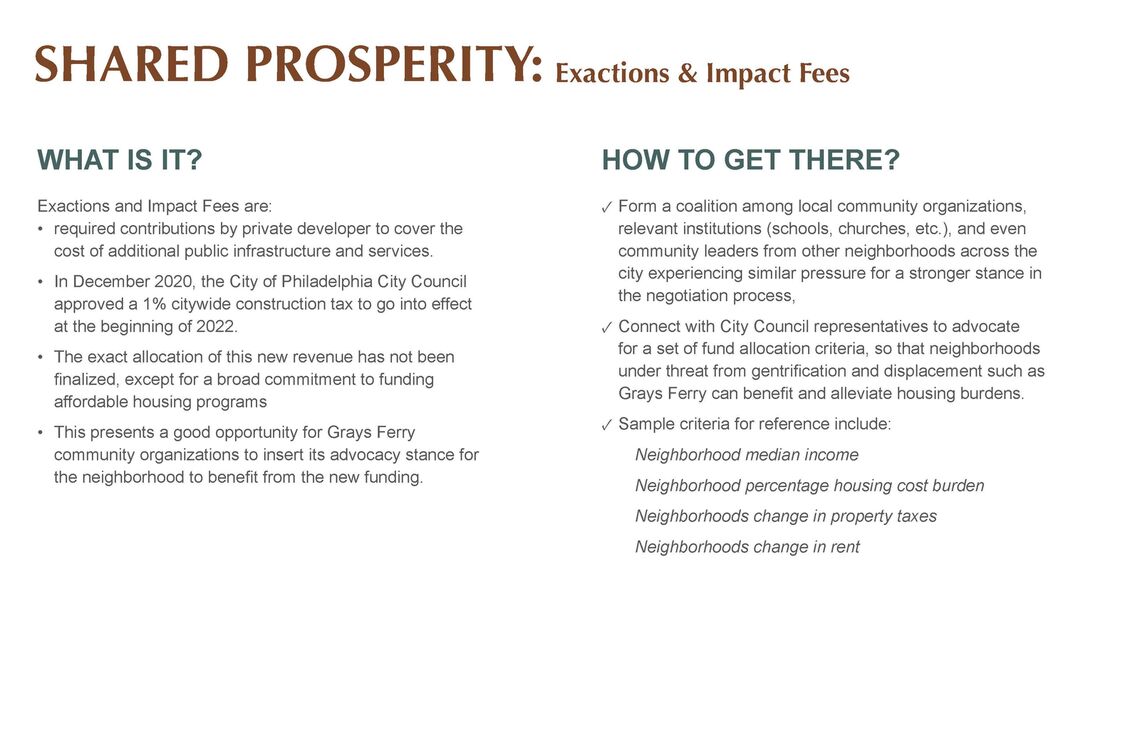 SHARED PROSPERITY: Exactions & Impact Fees

WHAT IS IT?

Exactions and Impact Fees are:
• required contributions by private developer to cover the cost of additional public infrastructure and services.
• In December 2020, the City of Philadelphia City Council approved a 1% citywide construction tax to go into effect at the beginning of 2022.
• The exact allocation of this new revenue has not been finalized, except for a broad commitment to funding affordable housing programs
• This presents a good opportunity for Grays Ferry community organizations to insert its advocacy stance for the neighborhood to benefit from the new funding.

HOW TO GET THERE?

✓ Form a coalition among local community organizations, relevant institutions (schools, churches, etc.), and even community leaders from other neighborhoods across the city experiencing similar pressure for a stronger stance in the negotiation process,
✓ Connect with City Council representatives to advocate for a set of fund allocation criteria, so that neighborhoods under threat from gentrification and displacement such as Grays Ferry can benefit and alleviate housing burdens.
✓ Sample criteria for reference include:
Neighborhood median income
Neighborhood percentage housing cost burden
Neighborhoods change in property taxes
Neighborhoods change in rent